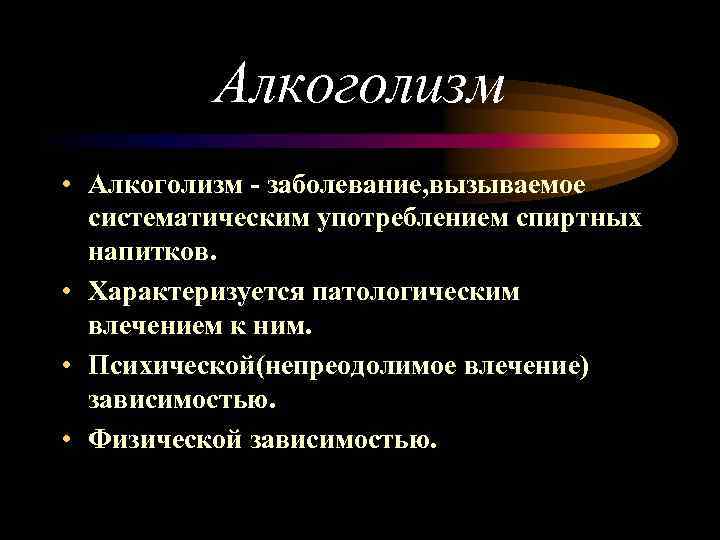 Алкоголизм

• Алкоголизм - заболевание,вызываемое систематическим употреблением спиртных напитков.

• Характеризуется патологическим влечением к ним.

• Психической(непреодолимое влечение) зависимостью.

• Физической зависимостью.